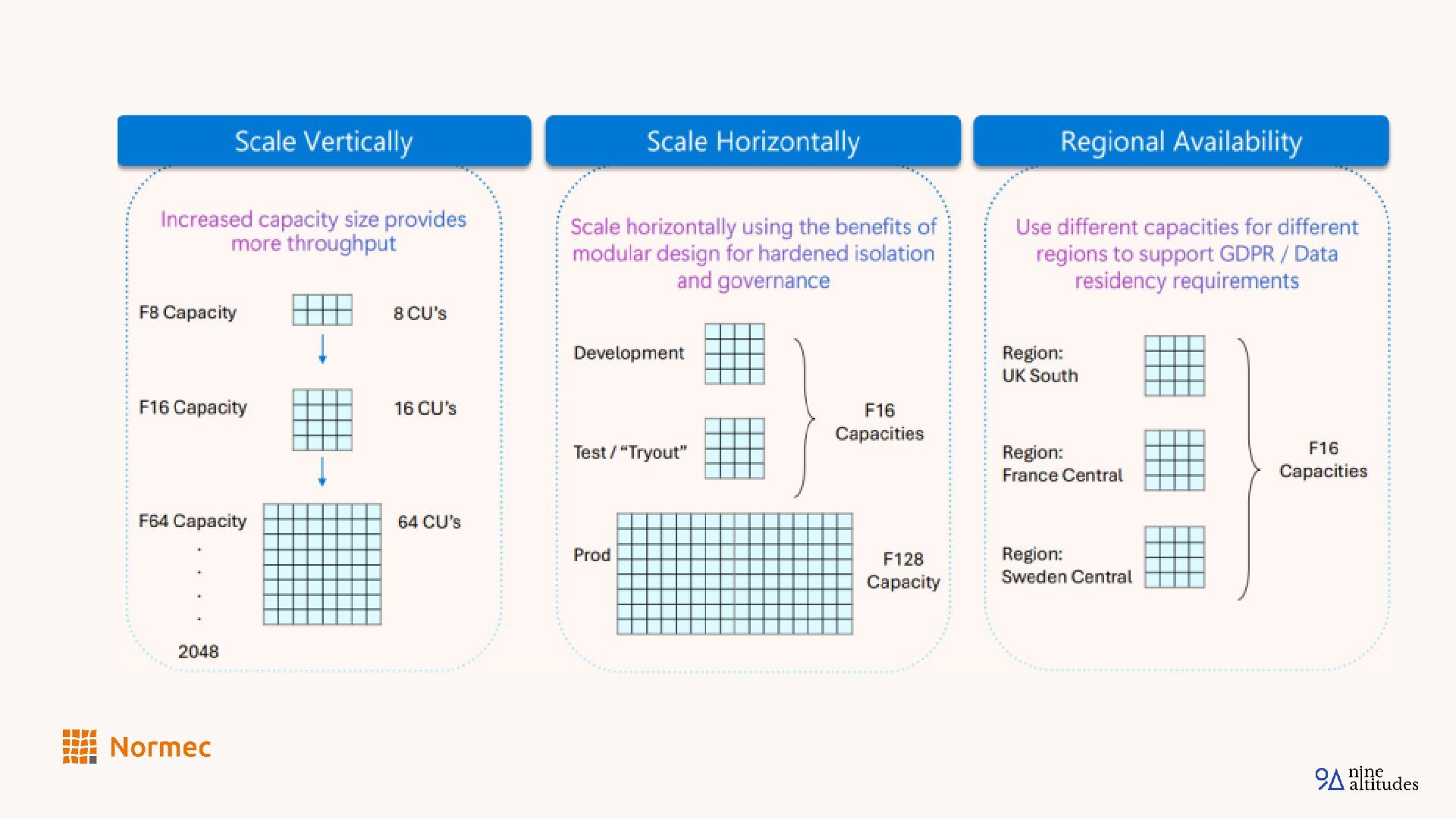 Scale Vertically

Increased capacity size provides more throughput

F8 Capacity 8 CU's

F16 Capacity 16 CU's

F64 Capacity 64 CU's
.
.
.
.
2048

Scale Horizontally

Scale horizontally using the benefits of modular design for hardened isolation and governance

Development

Test / "Tryout"

F16 Capacities

Prod

F128 Capacity

Regional Availability

Use different capacities for different regions to support GDPR / Data residency requirements

Region: UK South

Region: France Central

Region: Sweden Central

F16 Capacities

Normec

9A nine altitudes